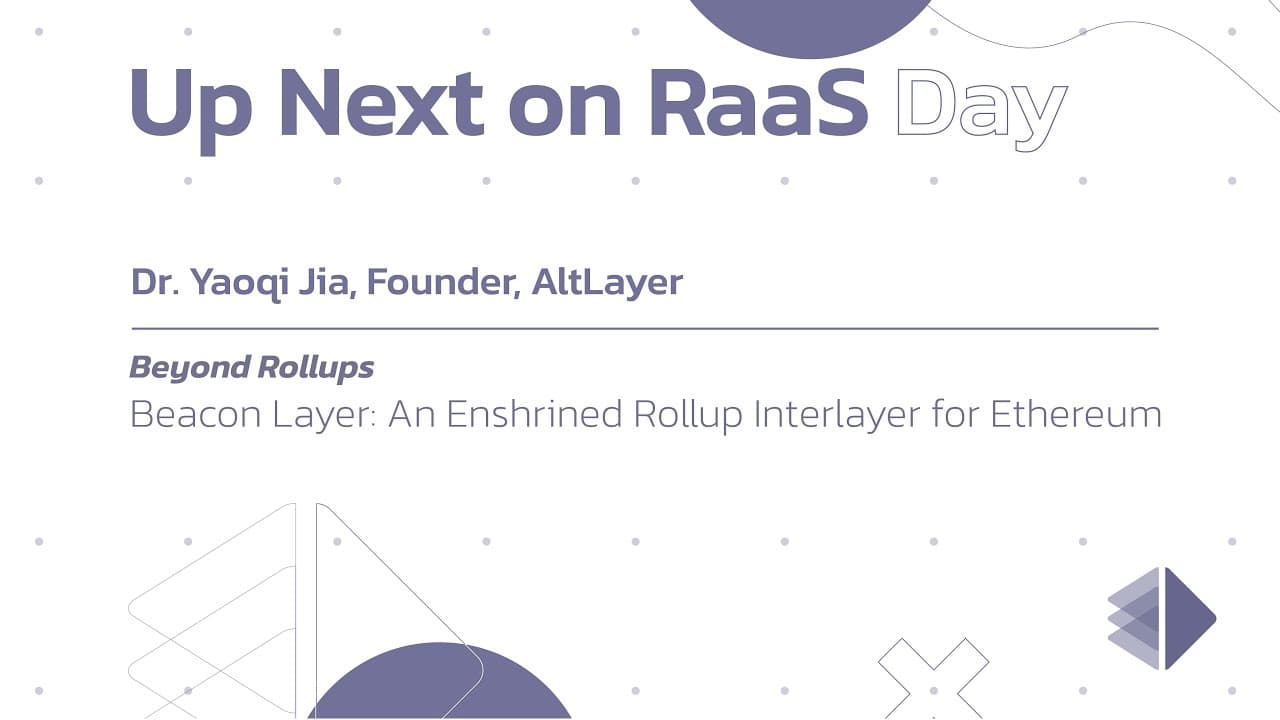 Up Next on RaaS Day

Dr. Yaoqi Jia, Founder, AltLayer

Beyond Rollups
Beacon Layer: An Enshrined Rollup Interlayer for Ethereum